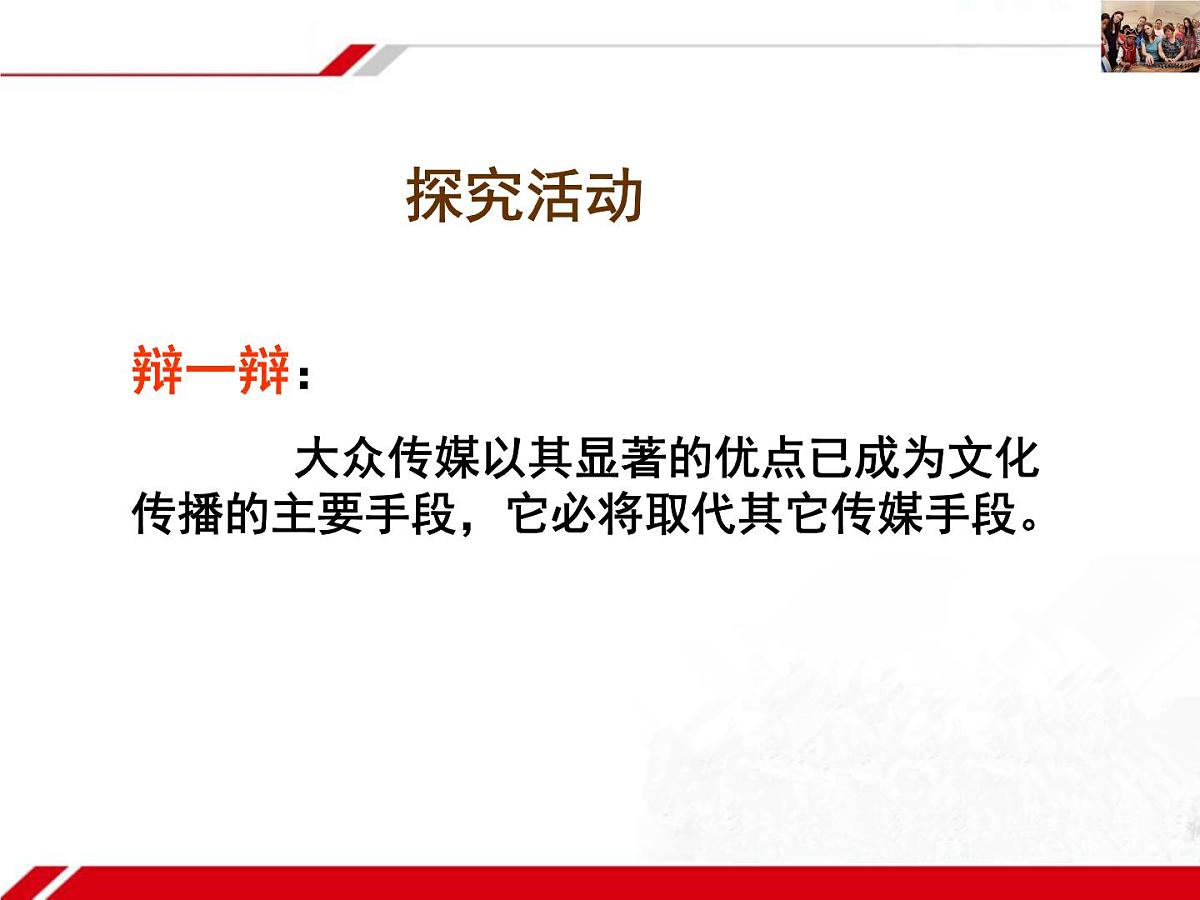 探究活动

辩一辩：

大众传媒以其显著的优点已成为文化传播的主要手段，它必将取代其它传媒手段。